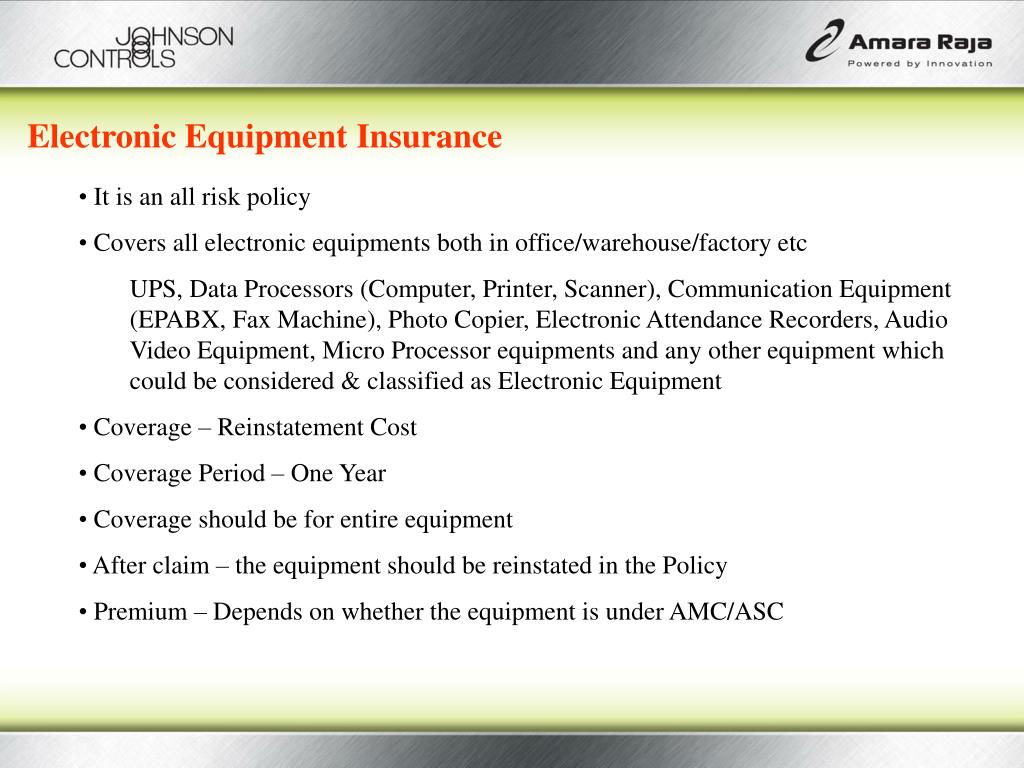 JOHNSON CONTROLS

Amara Raja
Powered by Innovation

Electronic Equipment Insurance

• It is an all risk policy

• Covers all electronic equipments both in office/warehouse/factory etc

UPS, Data Processors (Computer, Printer, Scanner), Communication Equipment (EPABX, Fax Machine), Photo Copier, Electronic Attendance Recorders, Audio Video Equipment, Micro Processor equipments and any other equipment which could be considered & classified as Electronic Equipment

• Coverage – Reinstatement Cost

• Coverage Period – One Year

• Coverage should be for entire equipment

• After claim – the equipment should be reinstated in the Policy

• Premium – Depends on whether the equipment is under AMC/ASC